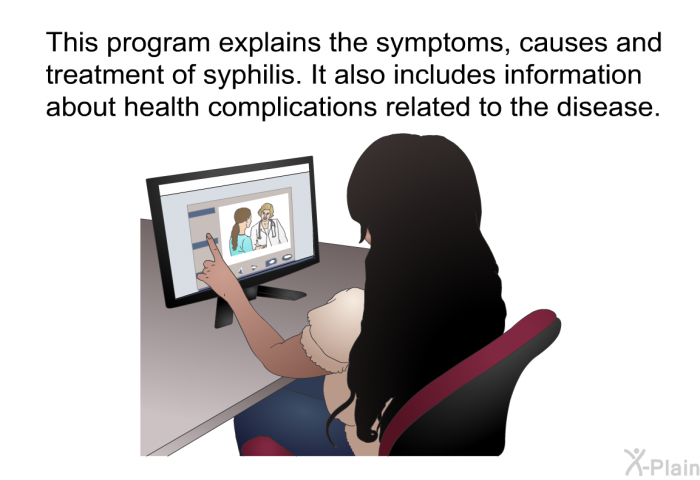 This program explains the symptoms, causes and treatment of syphilis. It also includes information about health complications related to the disease.

X-Plain